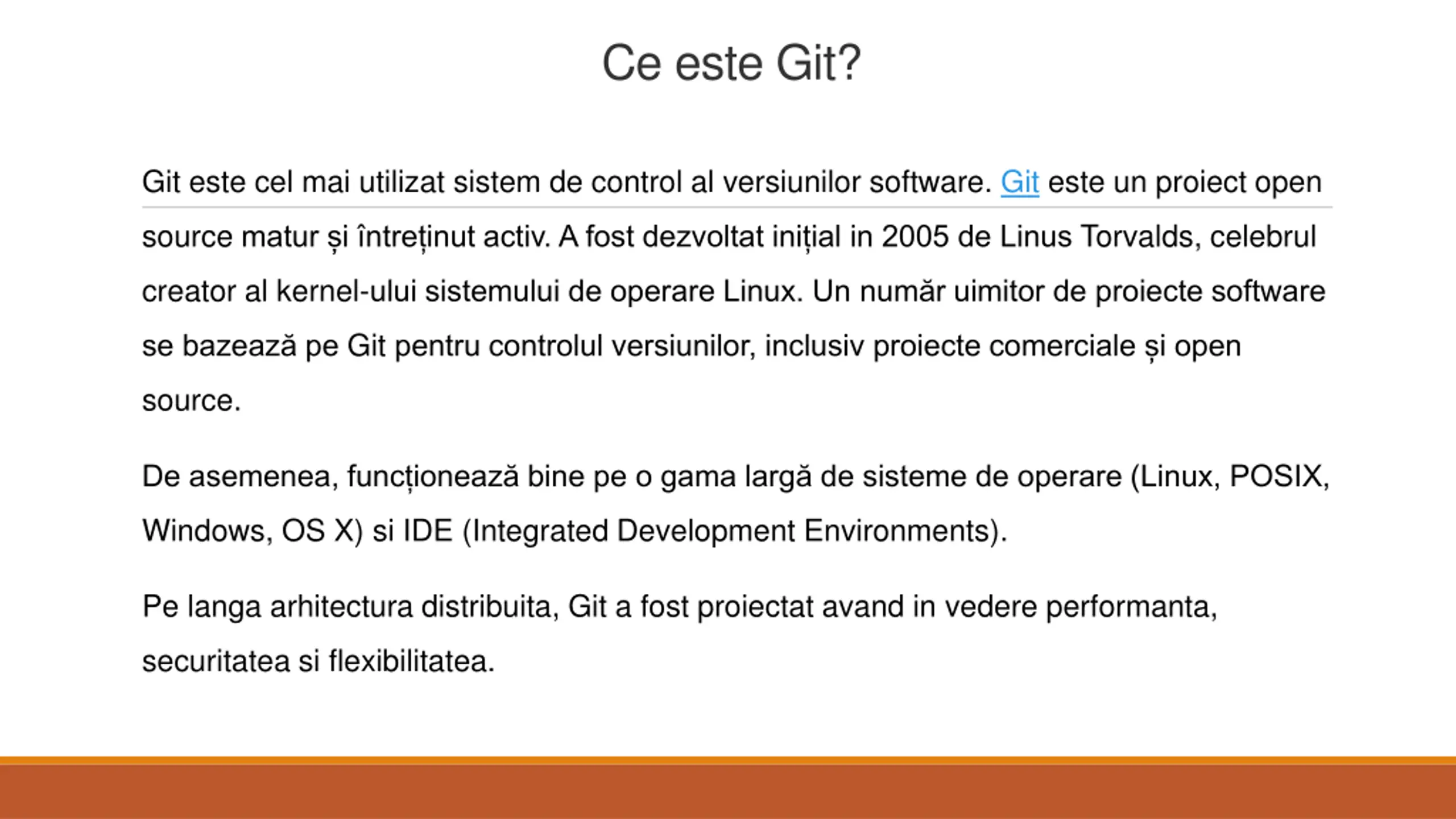 Ce este Git?

Git este cel mai utilizat sistem de control al versiunilor software. Git este un proiect open source matur și întreținut activ. A fost dezvoltat inițial in 2005 de Linus Torvalds, celebrul creator al kernel-ului sistemului de operare Linux. Un număr uimitor de proiecte software se bazează pe Git pentru controlul versiunilor, inclusiv proiecte comerciale și open source.

De asemenea, funcționează bine pe o gama largă de sisteme de operare (Linux, POSIX, Windows, OS X) si IDE (Integrated Development Environments).

Pe langa arhitectura distribuita, Git a fost proiectat avand in vedere performanta, securitatea si flexibilitatea.